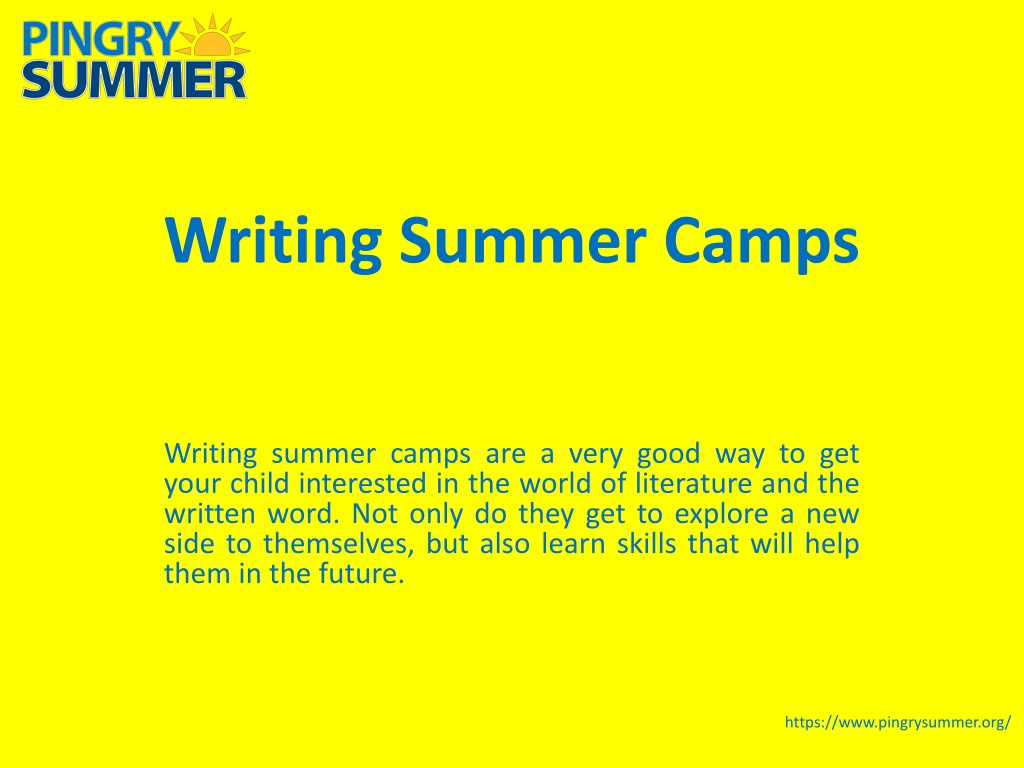 PINGRY SUMMER

Writing Summer Camps

Writing summer camps are a very good way to get your child interested in the world of literature and the written word. Not only do they get to explore a new side to themselves, but also learn skills that will help them in the future.

https://www.pingrysummer.org/